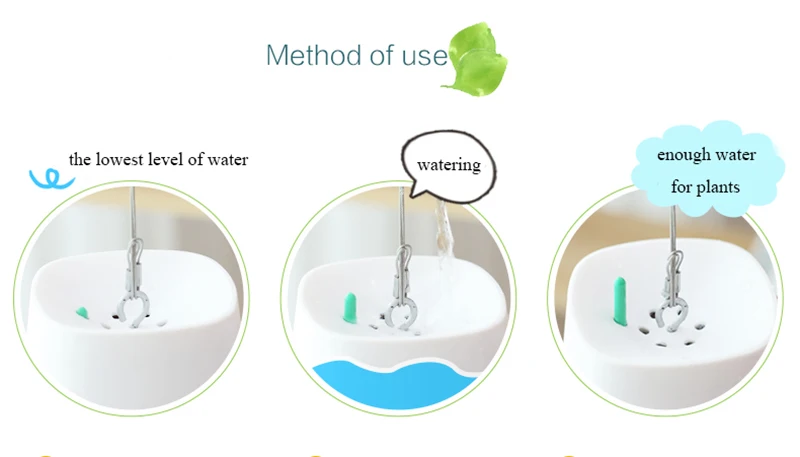 Method of use

the lowest level of water

watering

enough water for plants